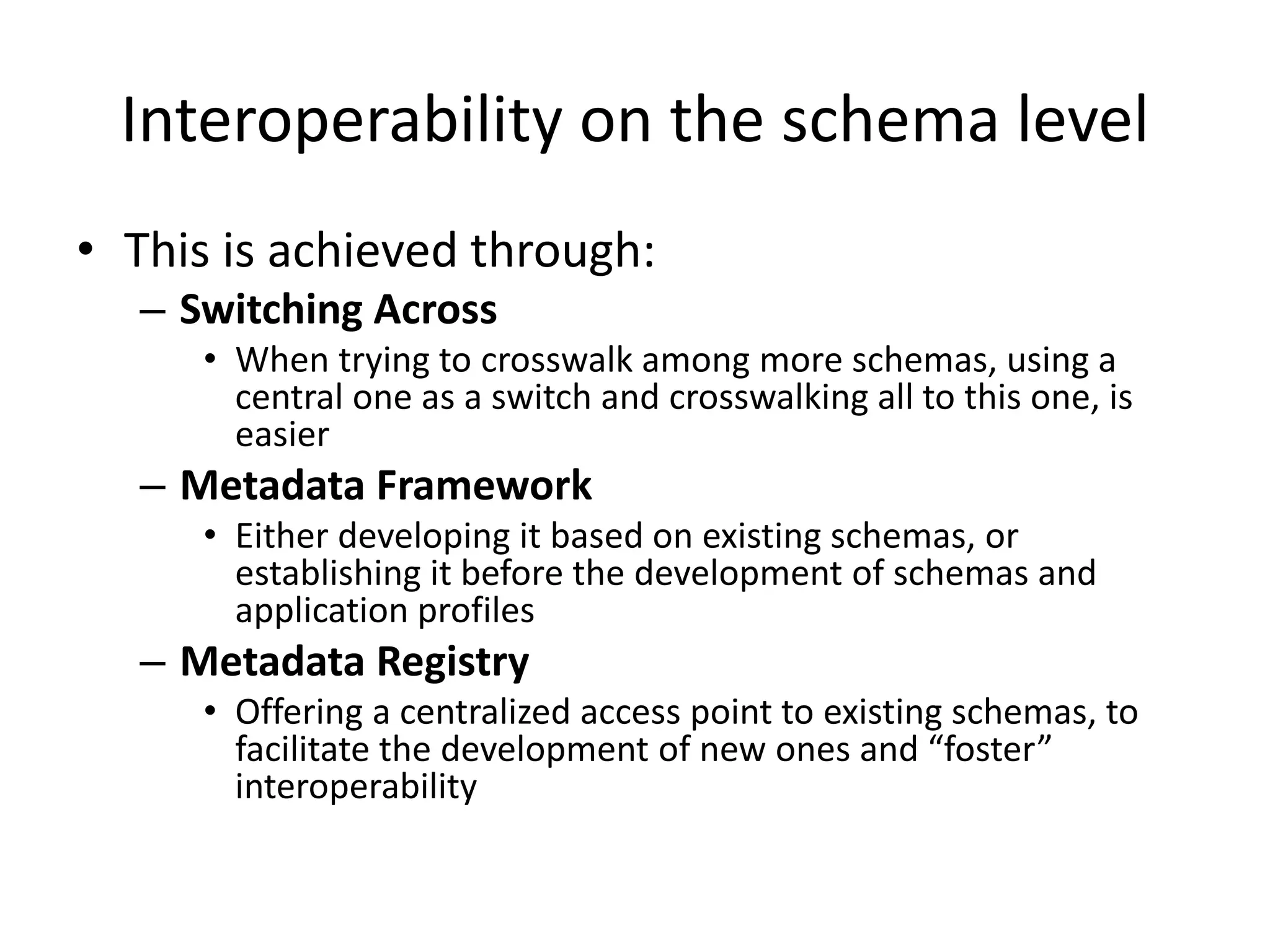 Interoperability on the schema level

• This is achieved through:
 – Switching Across
  • When trying to crosswalk among more schemas, using a central one as a switch and crosswalking all to this one, is easier
 – Metadata Framework
  • Either developing it based on existing schemas, or establishing it before the development of schemas and application profiles
 – Metadata Registry
  • Offering a centralized access point to existing schemas, to facilitate the development of new ones and “foster” interoperability